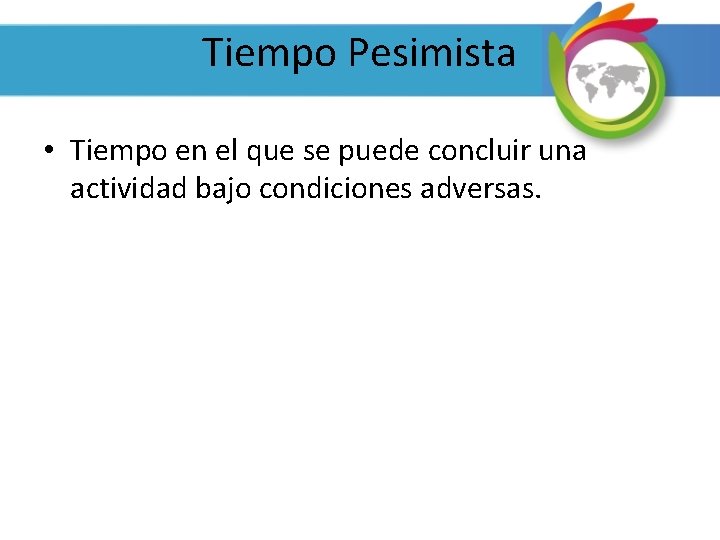 Tiempo Pesimista

• Tiempo en el que se puede concluir una actividad bajo condiciones adversas.